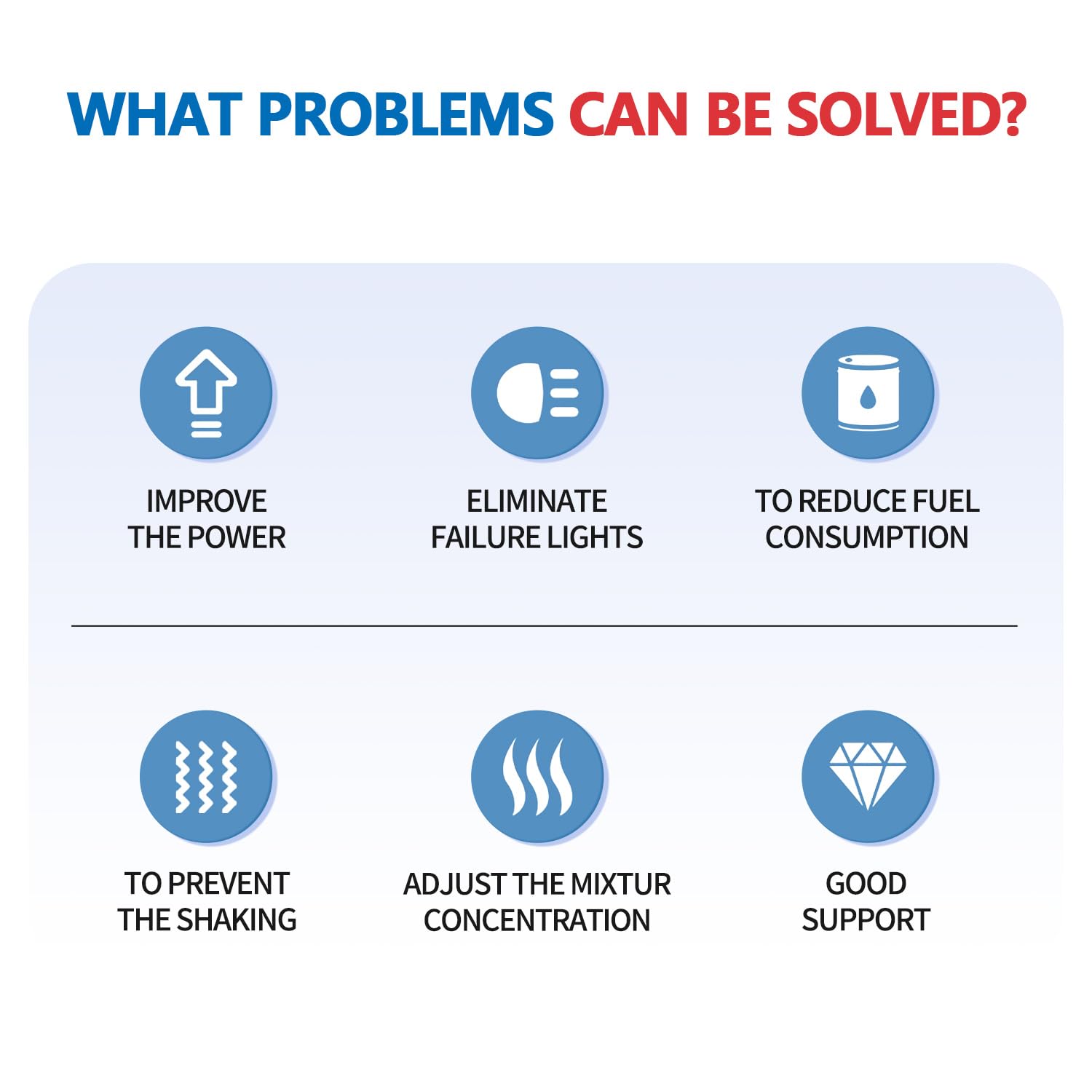 WHAT PROBLEMS CAN BE SOLVED?

IMPROVE THE POWER

ELIMINATE FAILURE LIGHTS

TO REDUCE FUEL CONSUMPTION

TO PREVENT THE SHAKING

ADJUST THE MIXTUR CONCENTRATION

GOOD SUPPORT